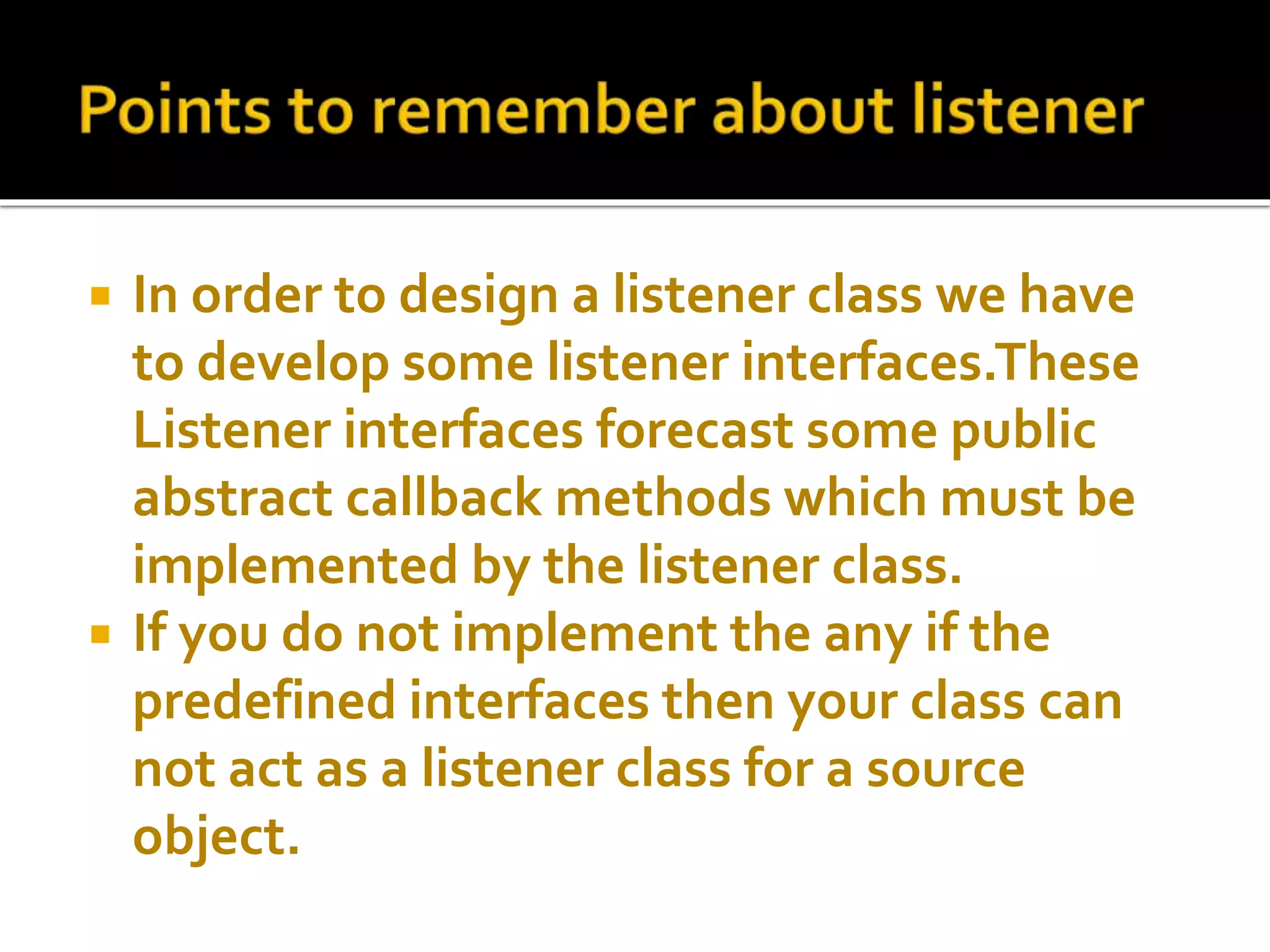 Points to remember about listener

▪ In order to design a listener class we have to develop some listener interfaces.These Listener interfaces forecast some public abstract callback methods which must be implemented by the listener class.
▪ If you do not implement the any if the predefined interfaces then your class can not act as a listener class for a source object.